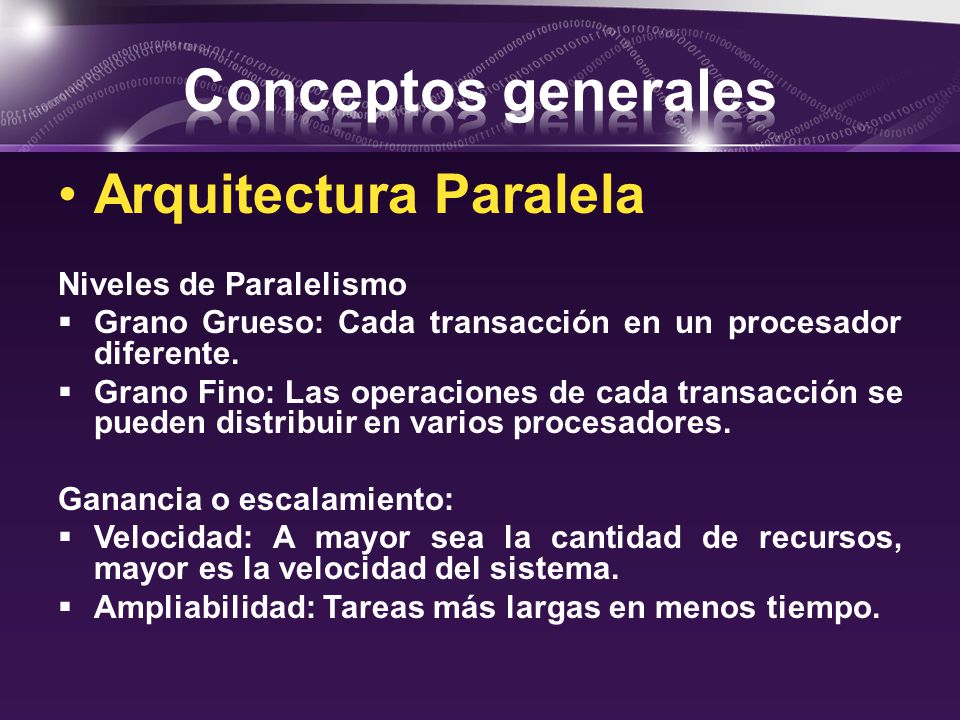 Conceptos generales

• Arquitectura Paralela

Niveles de Paralelismo
▪ Grano Grueso: Cada transacción en un procesador diferente.
▪ Grano Fino: Las operaciones de cada transacción se pueden distribuir en varios procesadores.

Ganancia o escalamiento:
▪ Velocidad: A mayor sea la cantidad de recursos, mayor es la velocidad del sistema.
▪ Ampliabilidad: Tareas más largas en menos tiempo.